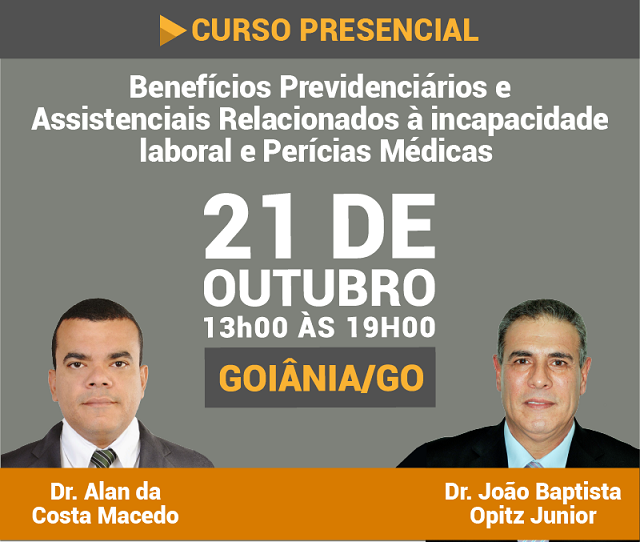 CURSO PRESENCIAL

Benefícios Previdenciários e Assistenciais Relacionados à incapacidade laboral e Perícias Médicas

21 DE OUTUBRO

13h00 ÀS 19H00

GOIÂNIA/GO

Dr. Alan da Costa Macedo

Dr. João Baptista Opitz Junior